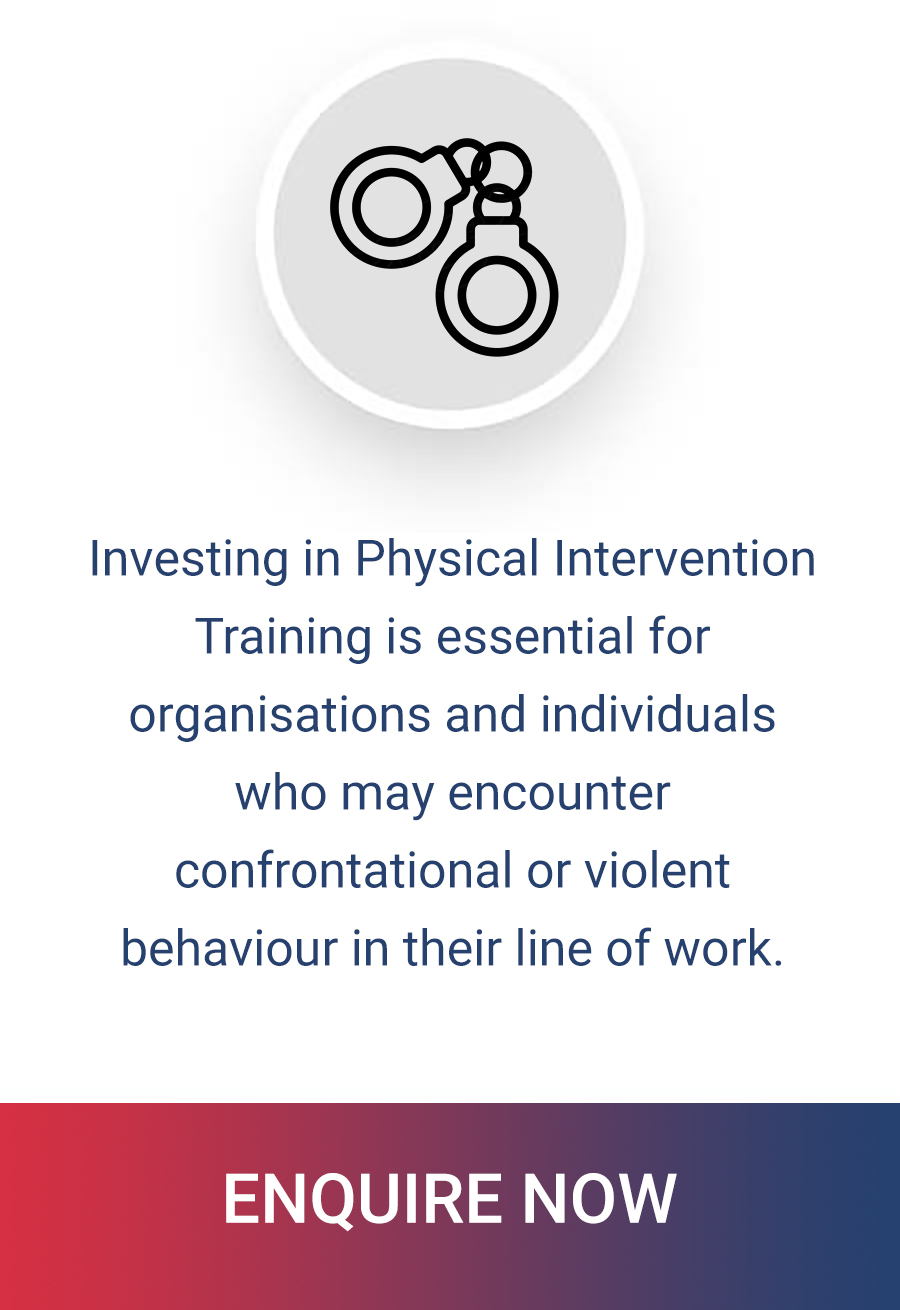 Investing in Physical Intervention Training is essential for organisations and individuals who may encounter confrontational or violent behaviour in their line of work.

ENQUIRE NOW